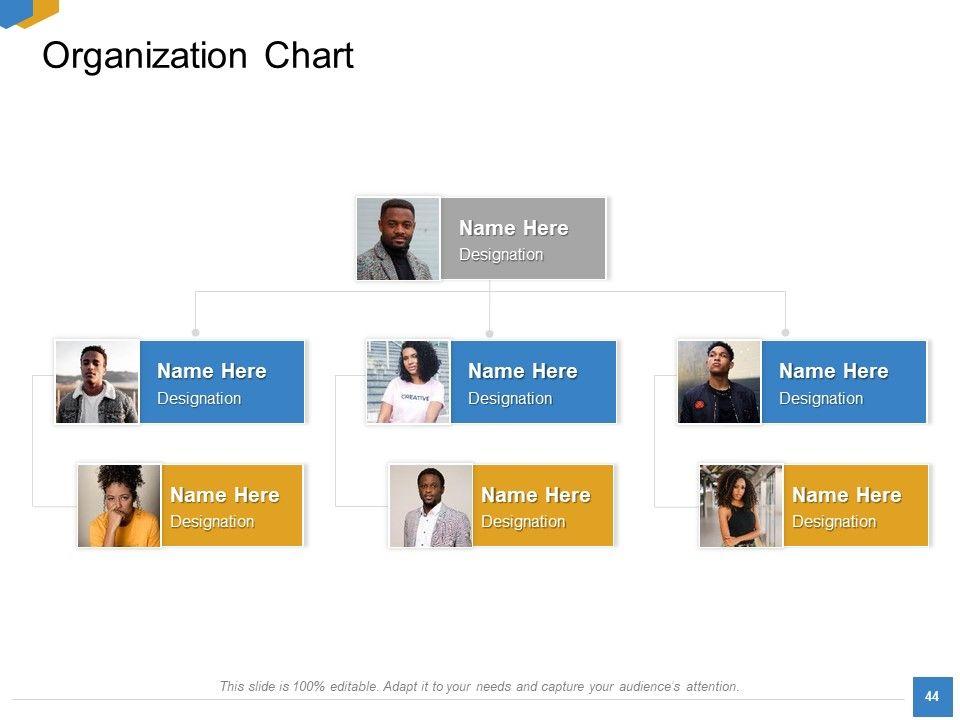 Organization Chart

Name Here
Designation

Name Here
Designation

Name Here
Designation

Name Here
Designation

Name Here
Designation

CREATIVE

Name Here
Designation

Name Here
Designation

This slide is 100% editable. Adapt it to your needs and capture your audience's attention.

44